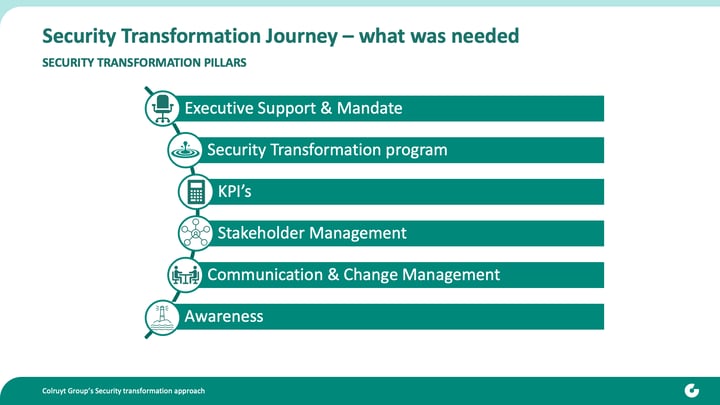 Security Transformation Journey – what was needed

SECURITY TRANSFORMATION PILLARS

Executive Support & Mandate

Security Transformation program

KPI's

Stakeholder Management

Communication & Change Management

Awareness

Colruyt Group's Security transformation approach